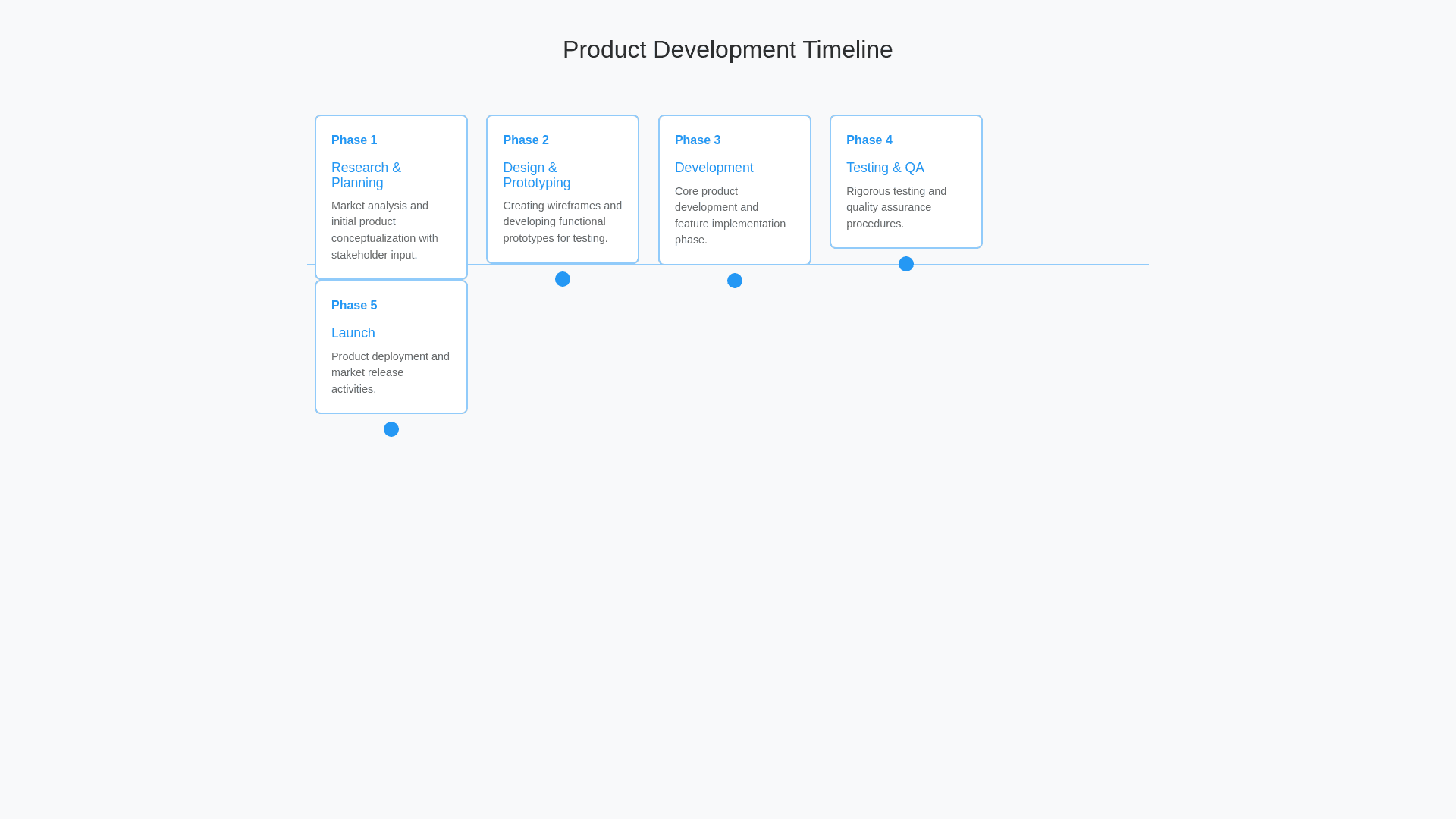 Product Development Timeline

Phase 1

Research & Planning

Market analysis and initial product conceptualization with stakeholder input.

Phase 2

Design & Prototyping

Creating wireframes and developing functional prototypes for testing.

Phase 3

Development

Core product development and feature implementation phase.

Phase 4

Testing & QA

Rigorous testing and quality assurance procedures.

Phase 5

Launch

Product deployment and market release activities.